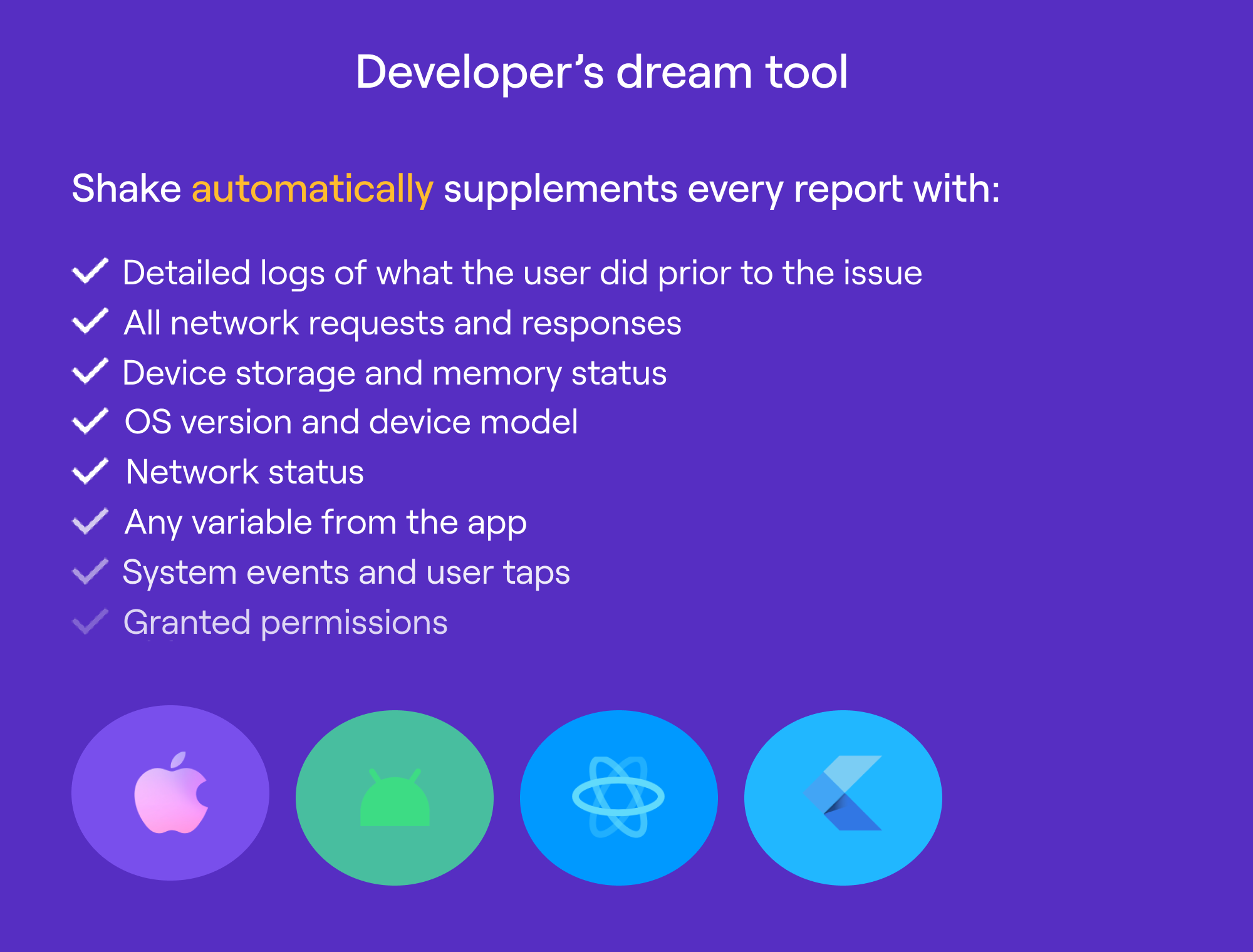 Developer’s dream tool

Shake automatically supplements every report with:

Detailed logs of what the user did prior to the issue
All network requests and responses
Device storage and memory status
OS version and device model
Network status
Any variable from the app
System events and user taps
Granted permissions